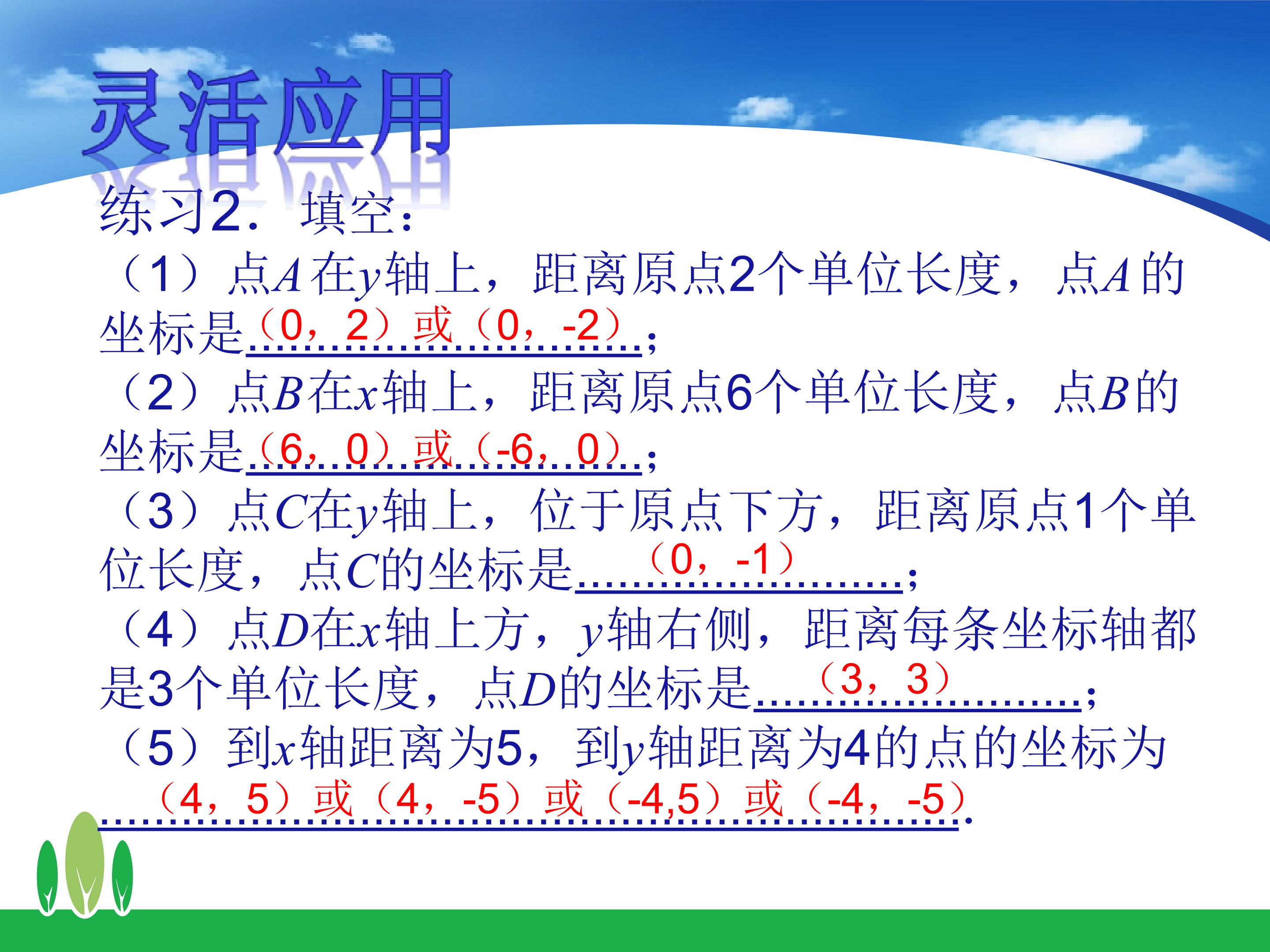 灵活应用

练习2．填空：

（1）点A在y轴上，距离原点2个单位长度，点A的坐标是（0，2）或（0，-2）；

（2）点B在x轴上，距离原点6个单位长度，点B的坐标是（6，0）或（-6，0）；

（3）点C在y轴上，位于原点下方，距离原点1个单位长度，点C的坐标是（0，-1）；

（4）点D在x轴上方，y轴右侧，距离每条坐标轴都是3个单位长度，点D的坐标是（3，3）；

（5）到x轴距离为5，到y轴距离为4的点的坐标为（4，5）或（4，-5）或（-4,5）或（-4，-5）.